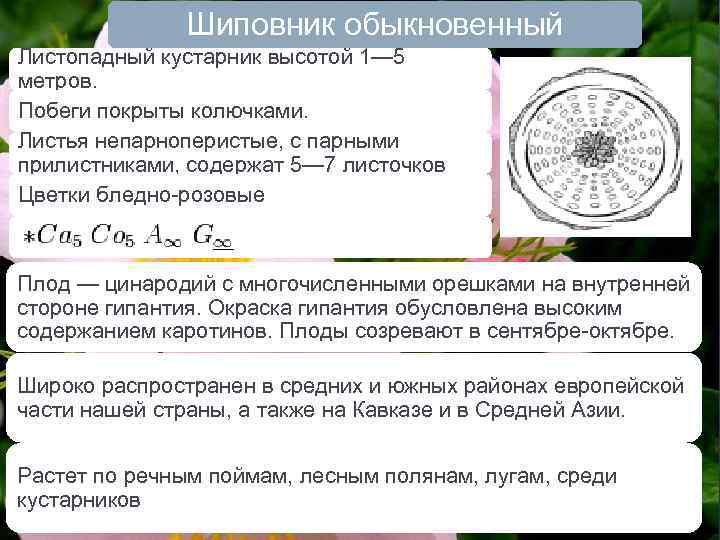 Шиповник обыкновенный

Листопадный кустарник высотой 1—5 метров.

Побеги покрыты колючками.

Листья непарноперистые, с парными прилистниками, содержат 5—7 листочков

Цветки бледно-розовые

$*Ca_5\ Co_5\ A_\infty\ G_{\underline{\infty}}$

Плод — цинародий с многочисленными орешками на внутренней стороне гипантия. Окраска гипантия обусловлена высоким содержанием каротинов. Плоды созревают в сентябре-октябре.

Широко распространен в средних и южных районах европейской части нашей страны, а также на Кавказе и в Средней Азии.

Растет по речным поймам, лесным полянам, лугам, среди кустарников